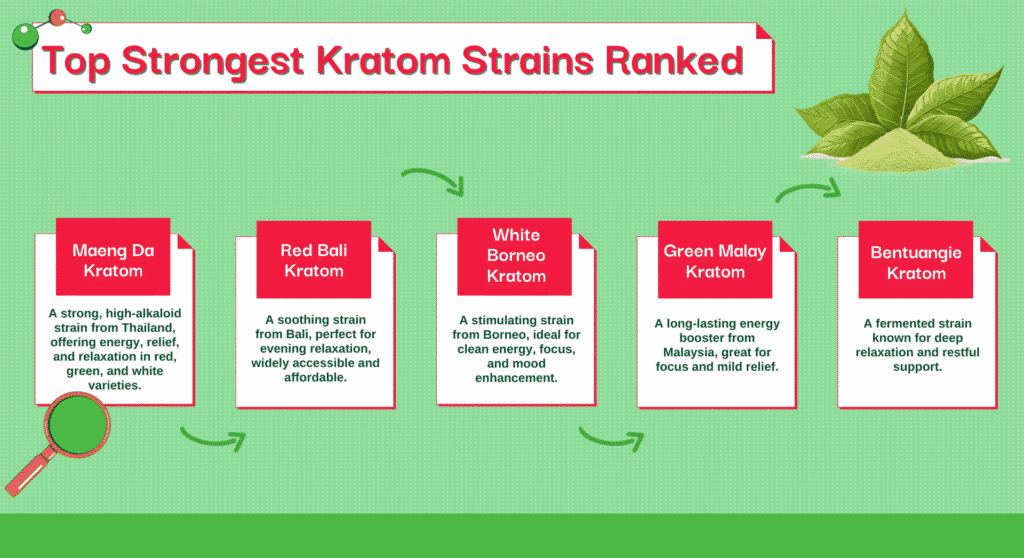 Top Strongest Kratom Strains Ranked

Maeng Da Kratom

A strong, high-alkaloid strain from Thailand, offering energy, relief, and relaxation in red, green, and white varieties.

Red Bali Kratom

A soothing strain from Bali, perfect for evening relaxation, widely accessible and affordable.

White Borneo Kratom

A stimulating strain from Borneo, ideal for clean energy, focus, and mood enhancement.

Green Malay Kratom

A long-lasting energy booster from Malaysia, great for focus and mild relief.

Bentuangie Kratom

A fermented strain known for deep relaxation and restful support.